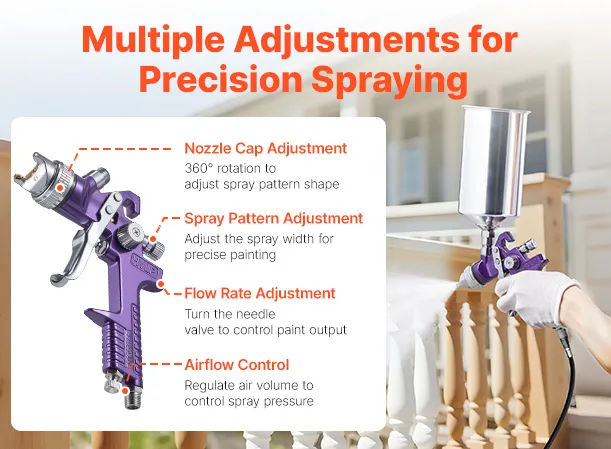 Multiple Adjustments for Precision Spraying

Nozzle Cap Adjustment
360° rotation to adjust spray pattern shape

Spray Pattern Adjustment
Adjust the spray width for precise painting

Flow Rate Adjustment
Turn the needle valve to control paint output

Airflow Control
Regulate air volume to control spray pressure